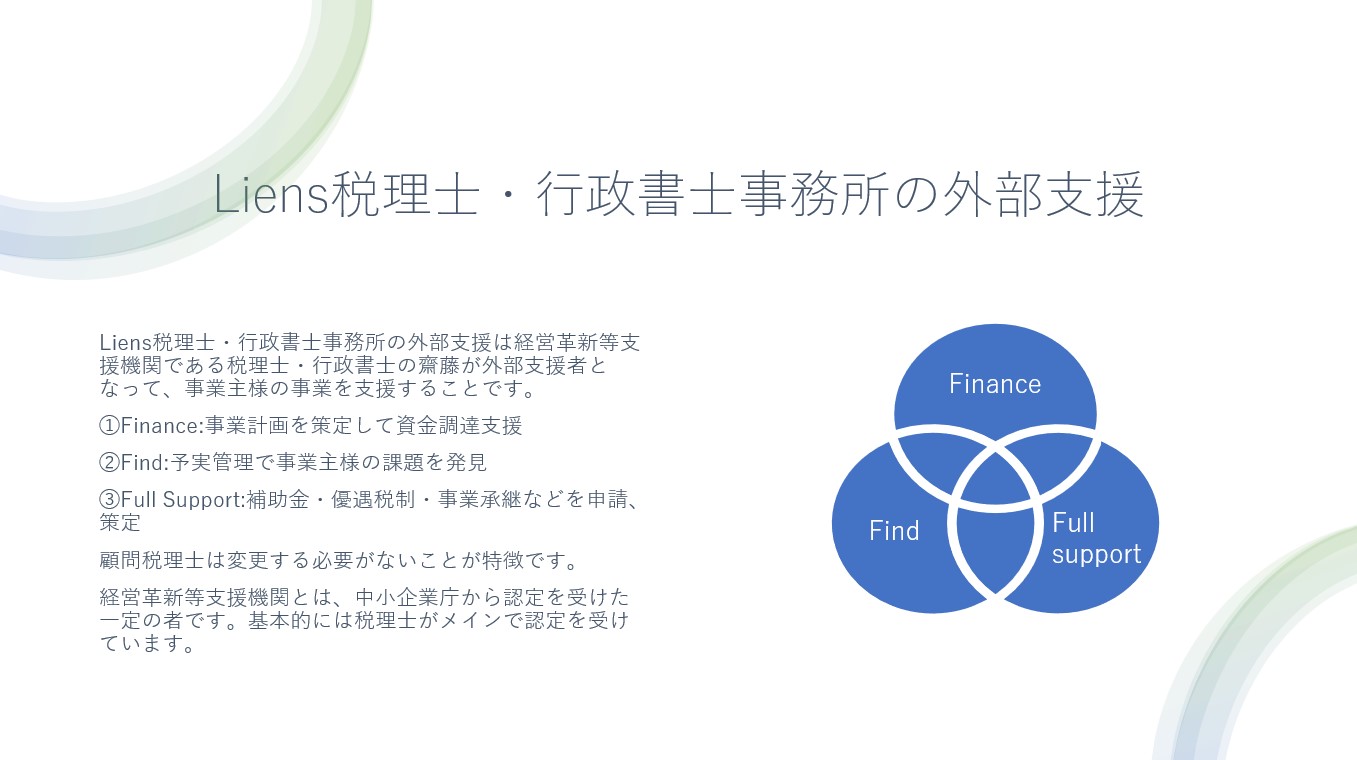 Liens税理士・行政書士事務所の外部支援

Liens税理士・行政書士事務所の外部支援は経営革新等支援機関である税理士・行政書士の齋藤が外部支援者となって、事業主様の事業を支援することです。

①Finance:事業計画を策定して資金調達支援

②Find:予実管理で事業主様の課題を発見

③Full Support:補助金・優遇税制・事業承継などを申請、策定

顧問税理士は変更する必要がないことが特徴です。

経営革新等支援機関とは、中小企業庁から認定を受けた一定の者です。基本的には税理士がメインで認定を受けています。

Finance

Find

Full support